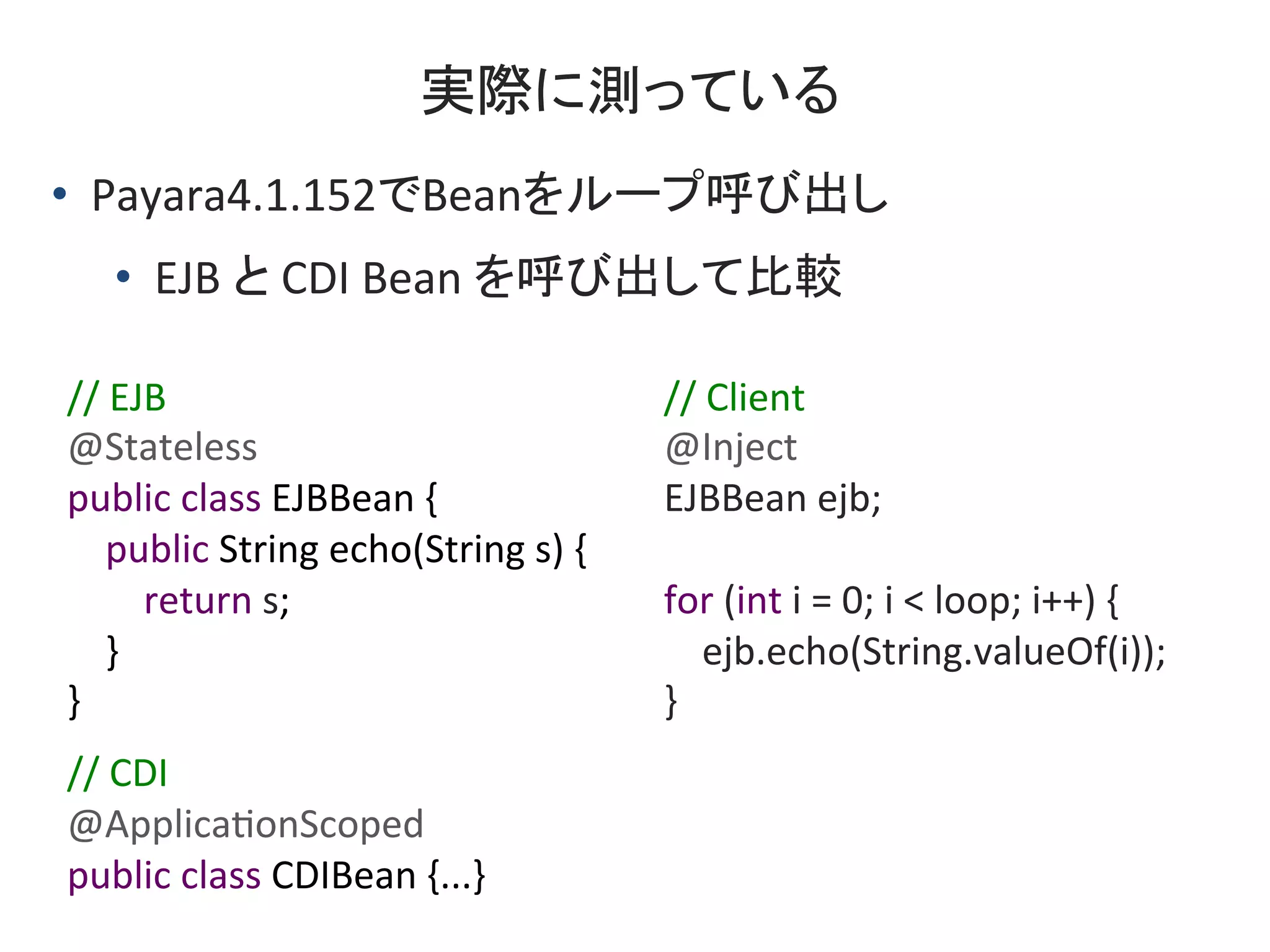 実際に測っている

• Payara4.1.152でBeanをループ呼び出し
  • EJB と CDI Bean を呼び出して比較

// EJB
@Stateless
public class EJBBean {
  public String echo(String s) {
    return s;
  }
}

// CDI
@ApplicationScoped
public class CDIBean {...}

// Client
@Inject
EJBBean ejb;

for (int i = 0; i < loop; i++) {
  ejb.echo(String.valueOf(i));
}